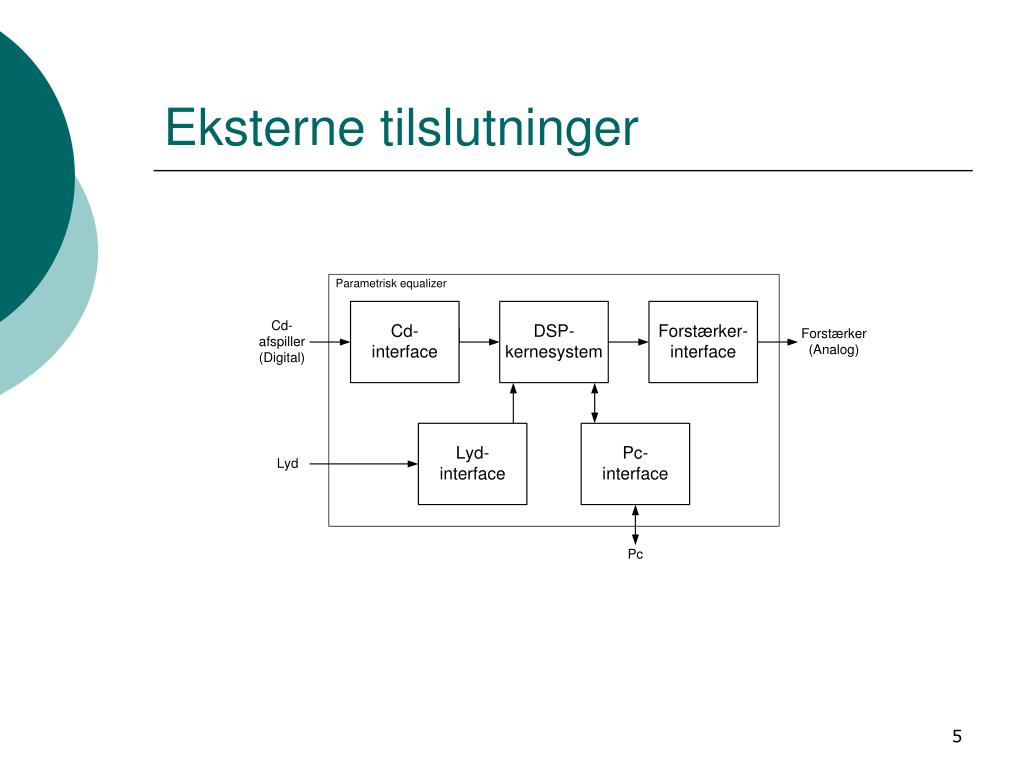 Eksterne tilslutninger

Parametrisk equalizer

Cd-afspiller (Digital)

Cd-interface

DSP-kernesystem

Forstærker-interface

Forstærker (Analog)

Lyd

Lyd-interface

Pc-interface

Pc

5